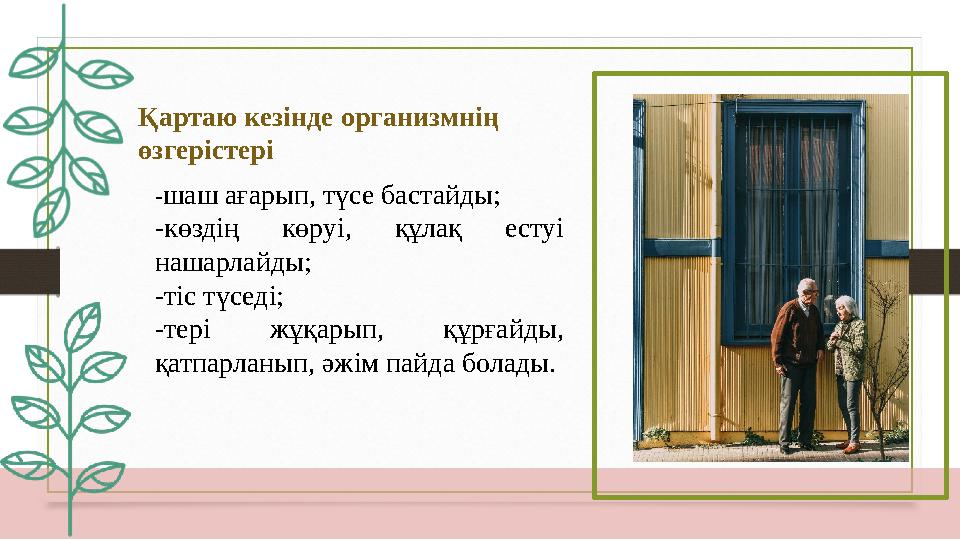 Қартаю кезінде организмнің өзгерістері

-шаш ағарып, түсе бастайды;
-көздің көруі, құлақ естуі нашарлайды;
-тіс түседі;
-тері жұқарып, құрғайды, қатпарланып, әжім пайда болады.